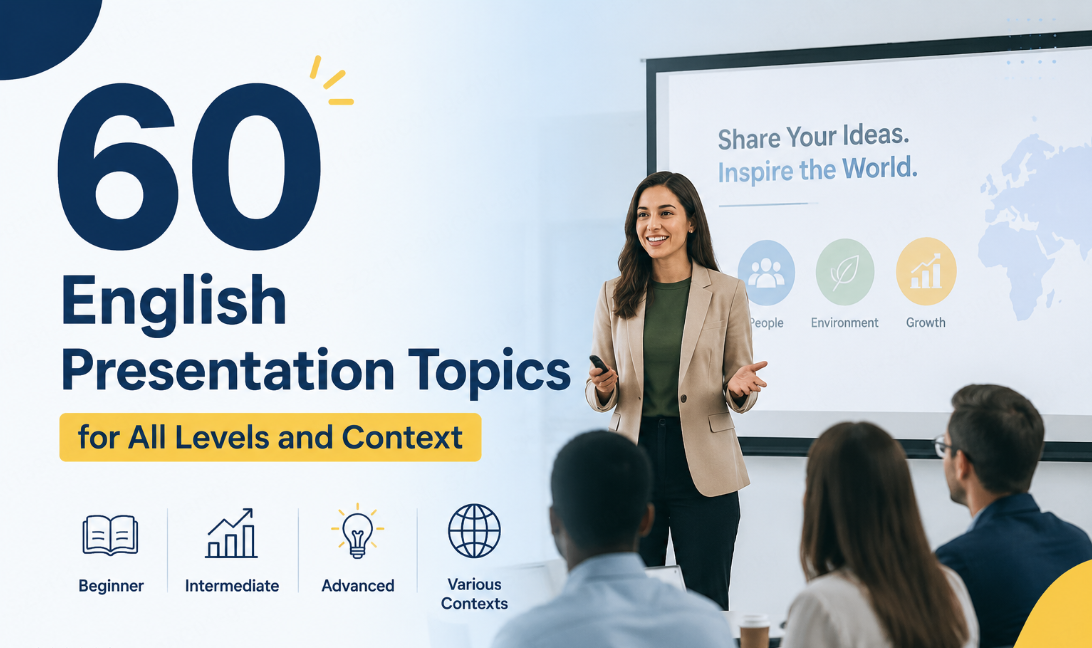 60
English
Presentation Topics
for All Levels and Context

Beginner
Intermediate
Advanced
Various Contexts

Share Your Ideas.
Inspire the World.

People
Environment
Growth